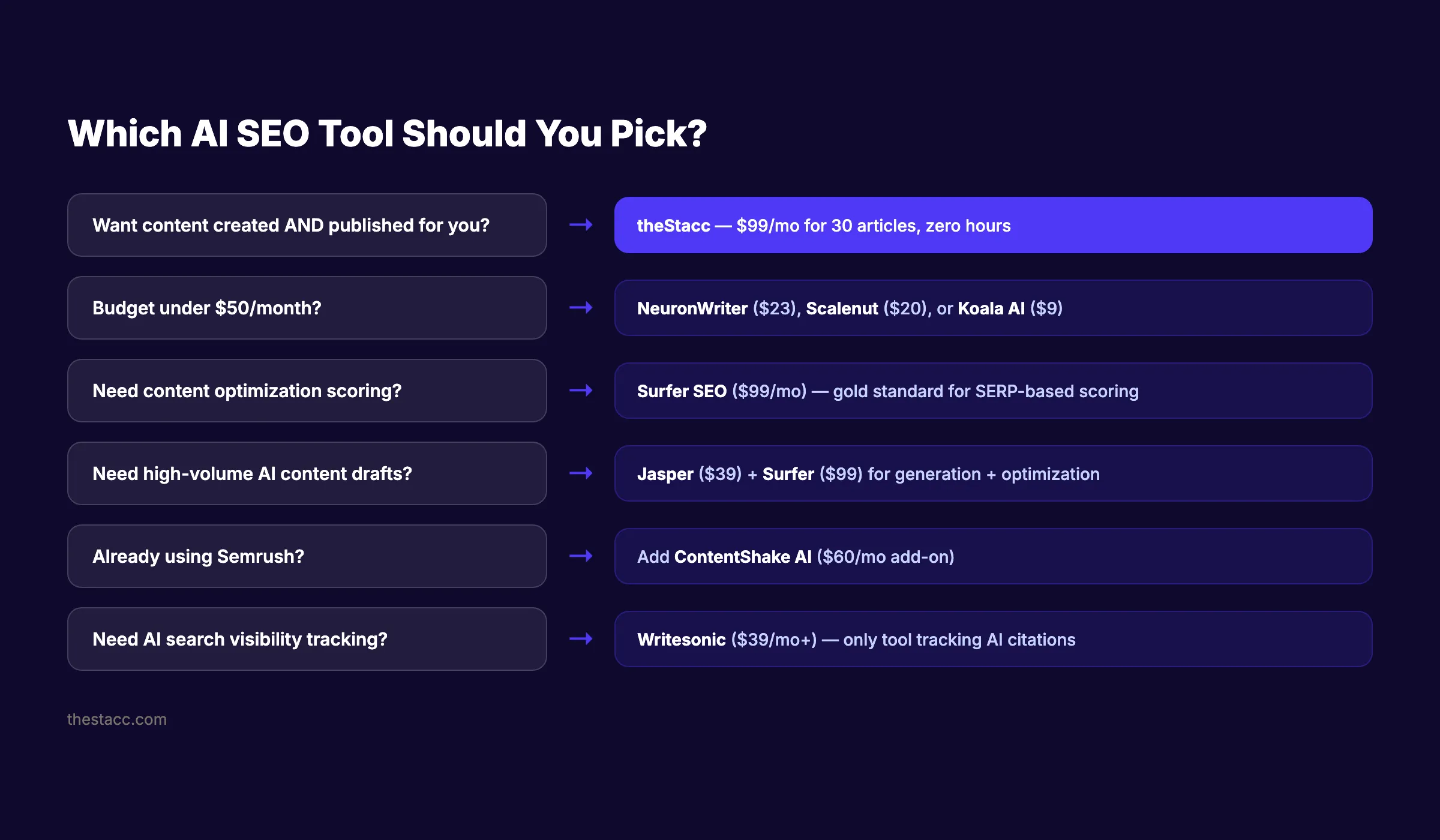 Which AI SEO Tool Should You Pick?

Want content created AND published for you? → theStacc — $99/mo for 30 articles, zero hours

Budget under $50/month? → NeuronWriter ($23), Scalenut ($20), or Koala AI ($9)

Need content optimization scoring? → Surfer SEO ($99/mo) — gold standard for SERP-based scoring

Need high-volume AI content drafts? → Jasper ($39) + Surfer ($99) for generation + optimization

Already using Semrush? → Add ContentShake AI ($60/mo add-on)

Need AI search visibility tracking? → Writesonic ($39/mo+) — only tool tracking AI citations

thestacc.com